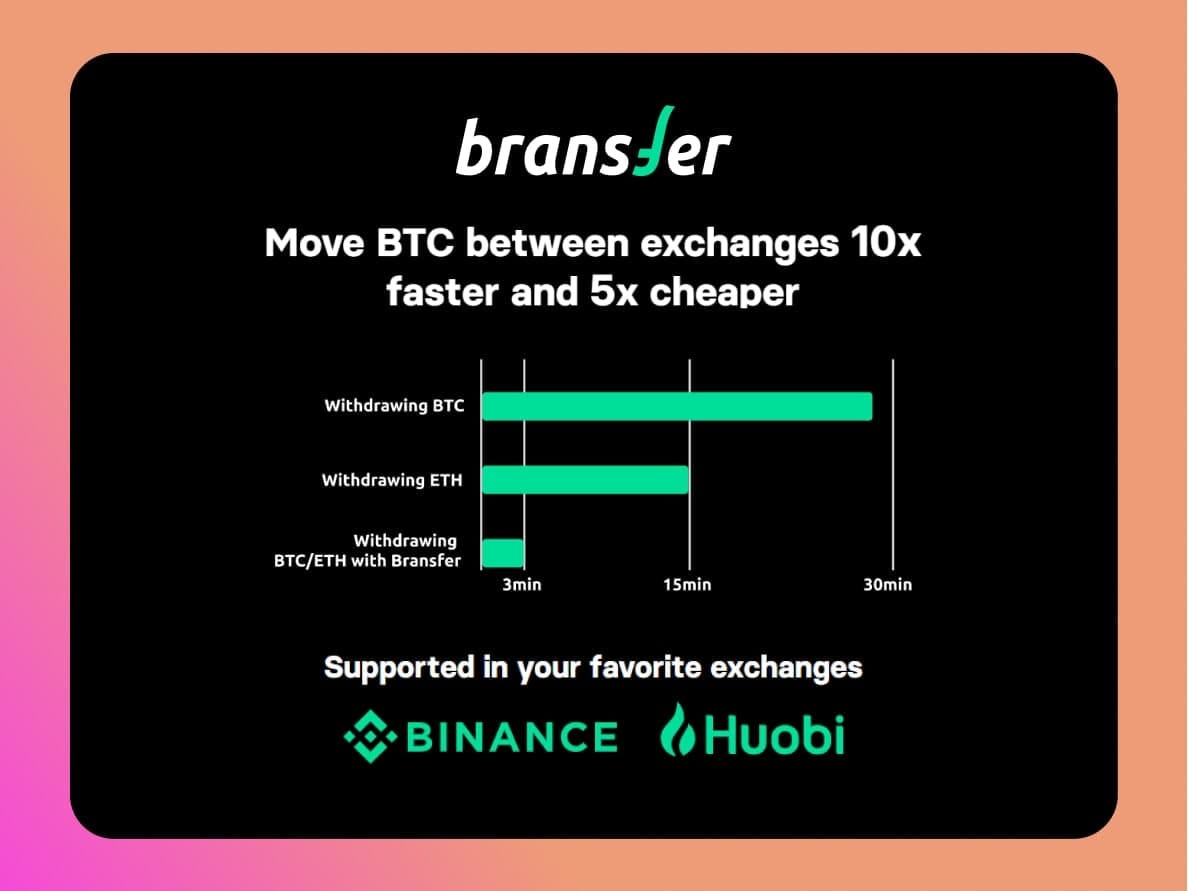 bransfer

Move BTC between exchanges 10x faster and 5x cheaper

Withdrawing BTC

Withdrawing ETH

Withdrawing BTC/ETH with Bransfer

3min

15min

30min

Supported in your favorite exchanges

BINANCE

Huobi